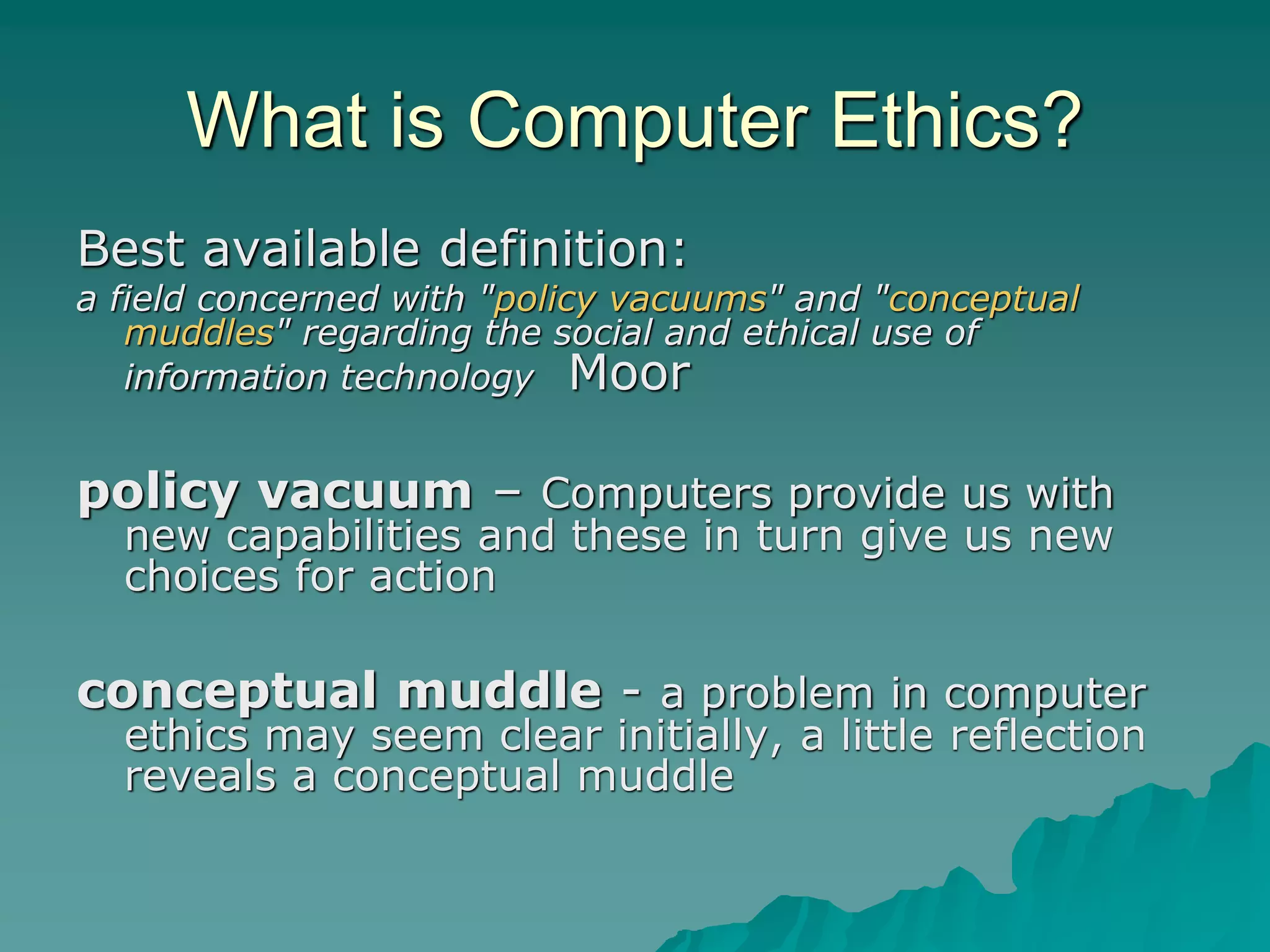 What is Computer Ethics?

Best available definition:

a field concerned with "policy vacuums" and "conceptual muddles" regarding the social and ethical use of information technology Moor

policy vacuum – Computers provide us with new capabilities and these in turn give us new choices for action

conceptual muddle - a problem in computer ethics may seem clear initially, a little reflection reveals a conceptual muddle